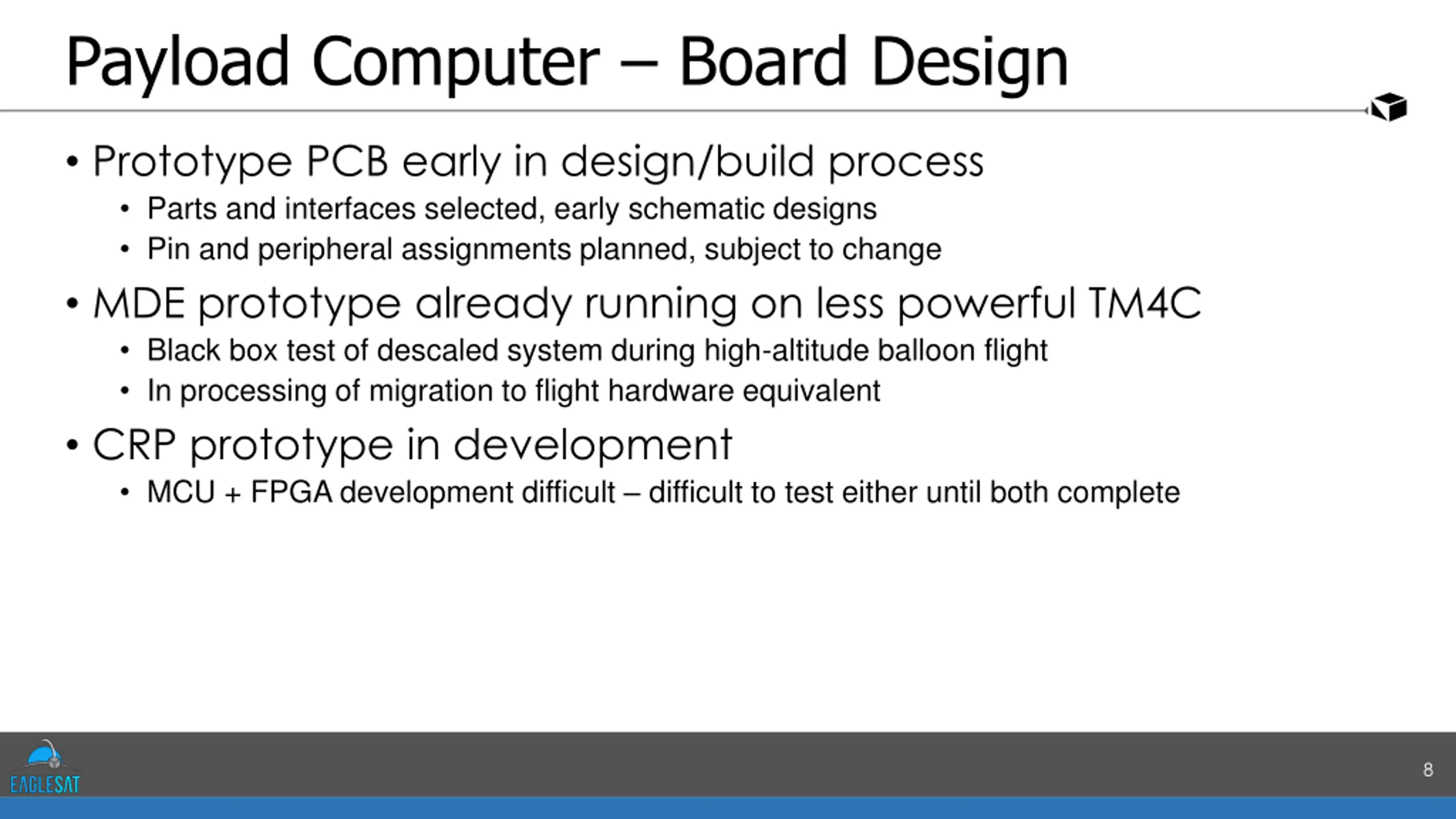 Payload Computer – Board Design

• Prototype PCB early in design/build process
  • Parts and interfaces selected, early schematic designs
  • Pin and peripheral assignments planned, subject to change
• MDE prototype already running on less powerful TM4C
  • Black box test of descaled system during high-altitude balloon flight
  • In processing of migration to flight hardware equivalent
• CRP prototype in development
  • MCU + FPGA development difficult – difficult to test either until both complete

EAGLESAT

8